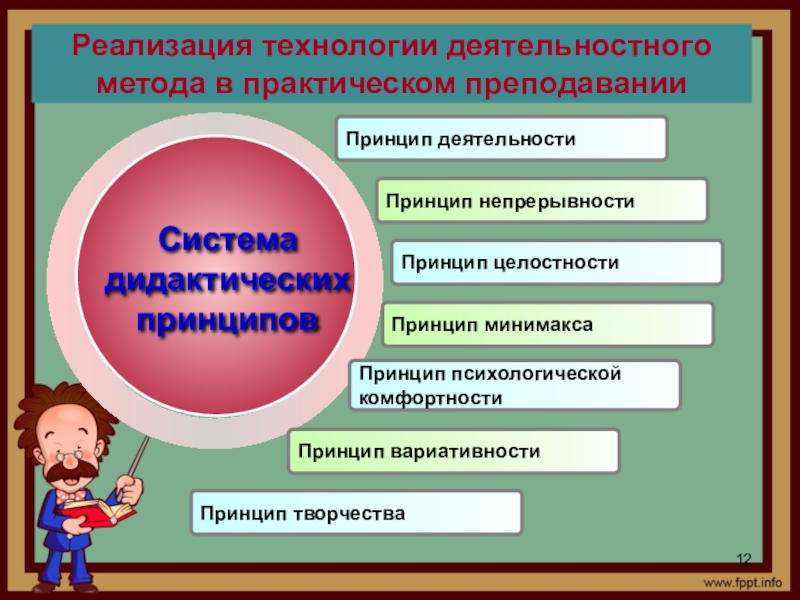 Реализация технологии деятельностного метода в практическом преподавании

Система дидактических принципов

Принцип деятельности

Принцип непрерывности

Принцип целостности

Принцип минимакса

Принцип психологической комфортности

Принцип вариативности

Принцип творчества

12

www.fppt.info